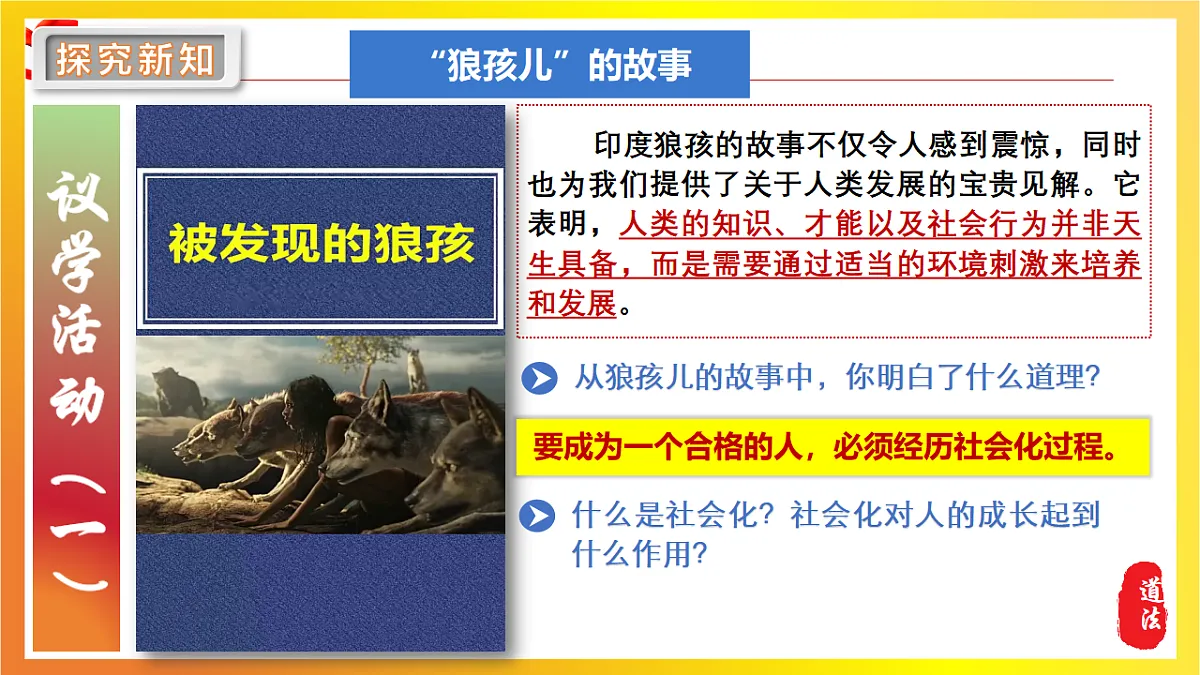 探究新知

“狼孩儿”的故事

议学活动（一）

被发现的狼孩

印度狼孩的故事不仅令人感到震惊，同时也为我们提供了关于人类发展的宝贵见解。它表明，人类的知识、才能以及社会行为并非天生具备，而是需要通过适当的环境刺激来培养和发展。

从狼孩儿的故事中，你明白了什么道理？

要成为一个合格的人，必须经历社会化过程。

什么是社会化？社会化对人的成长起到什么作用？

道法